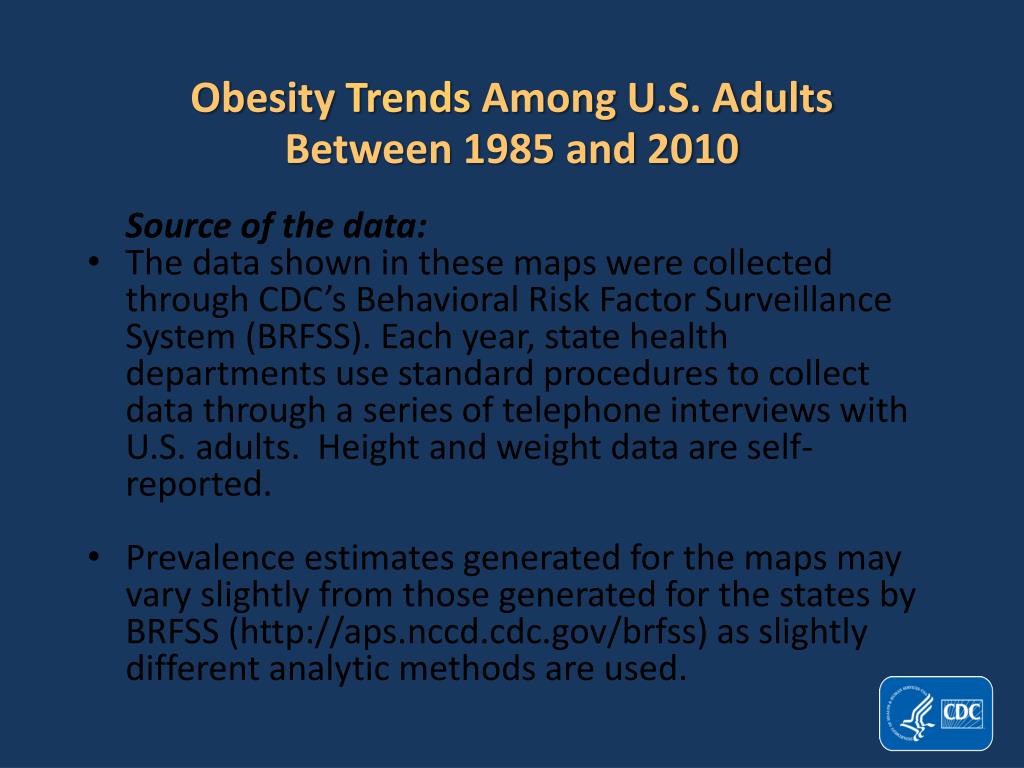 Obesity Trends Among U.S. Adults Between 1985 and 2010

Source of the data:

• The data shown in these maps were collected through CDC's Behavioral Risk Factor Surveillance System (BRFSS). Each year, state health departments use standard procedures to collect data through a series of telephone interviews with U.S. adults. Height and weight data are self-reported.

• Prevalence estimates generated for the maps may vary slightly from those generated for the states by BRFSS (http://aps.nccd.cdc.gov/brfss) as slightly different analytic methods are used.

CDC